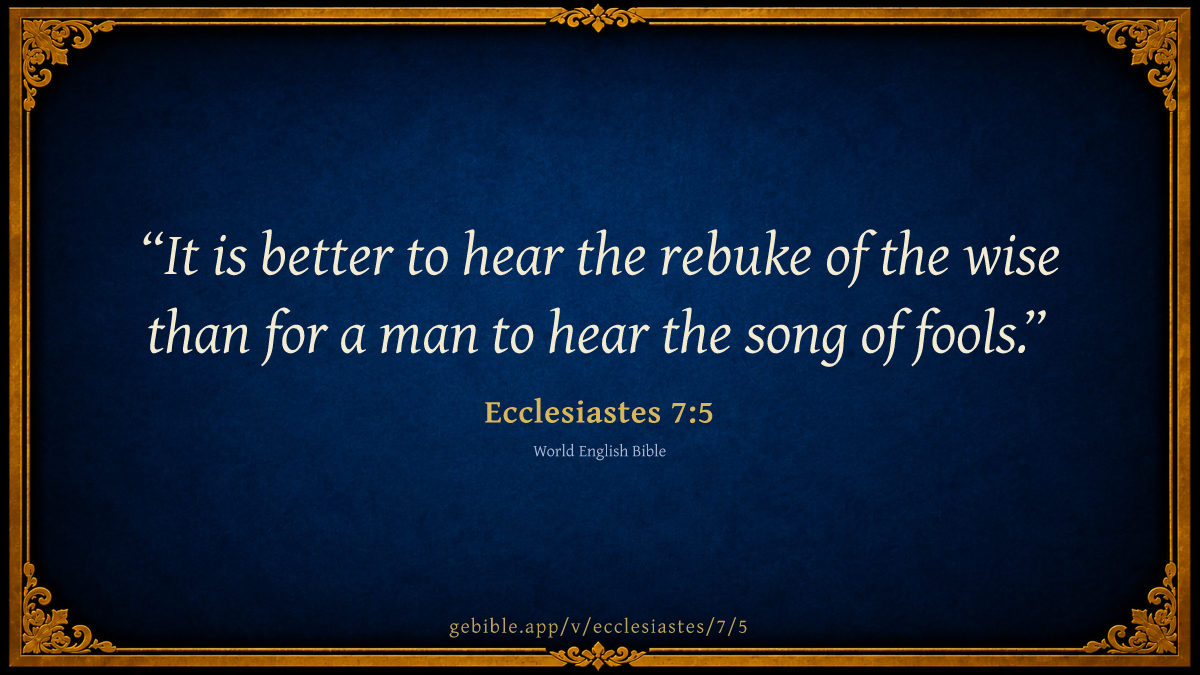 “It is better to hear the rebuke of the wise than for a man to hear the song of fools.”

Ecclesiastes 7:5

World English Bible

gebible.app/v/ecclesiastes/7/5